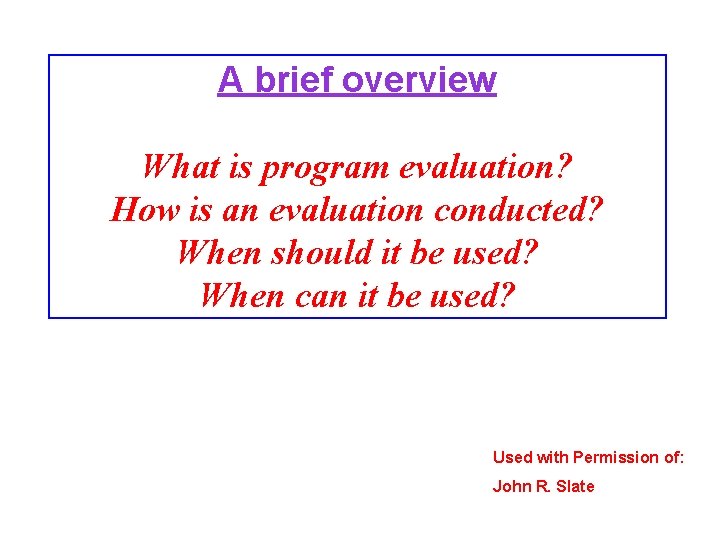 A brief overview

What is program evaluation?
How is an evaluation conducted?
When should it be used?
When can it be used?

Used with Permission of:
John R. Slate